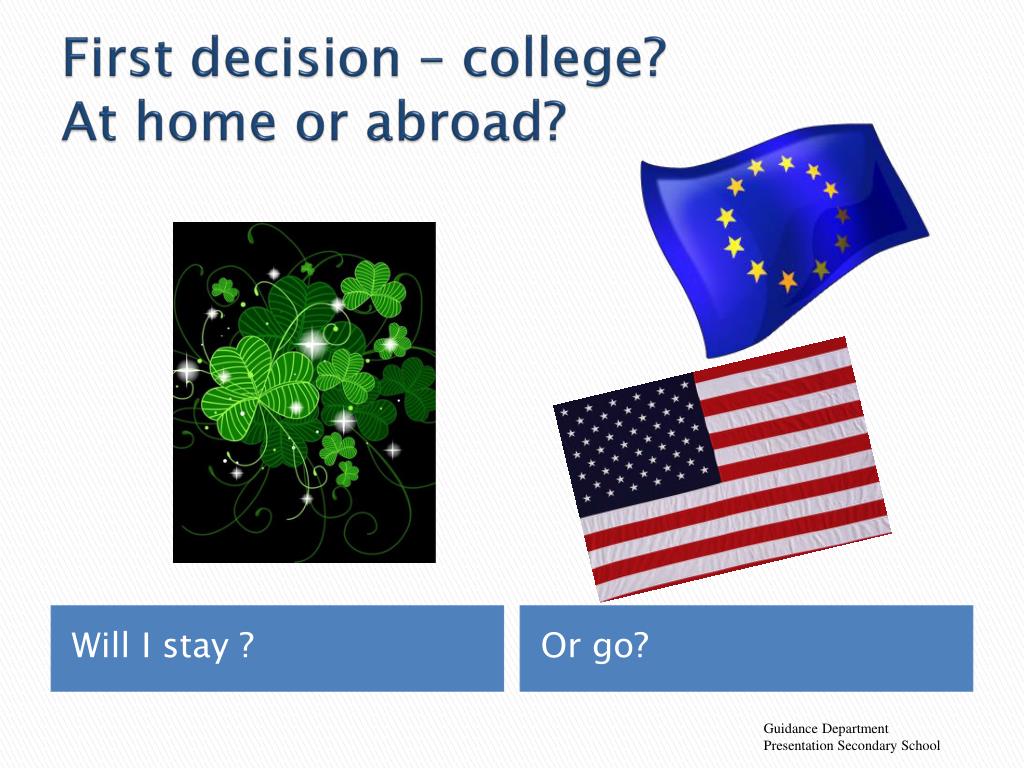 First decision – college?
At home or abroad?

Will I stay ?

Or go?

Guidance Department
Presentation Secondary School